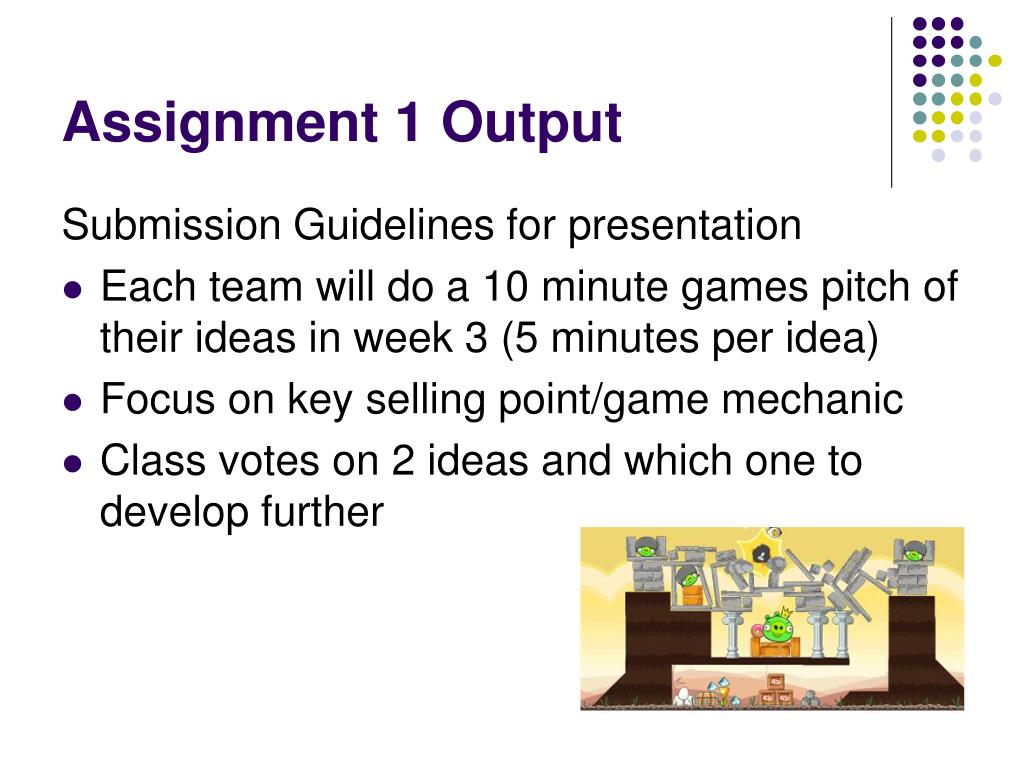 Assignment 1 Output

Submission Guidelines for presentation

- Each team will do a 10 minute games pitch of their ideas in week 3 (5 minutes per idea)
- Focus on key selling point/game mechanic
- Class votes on 2 ideas and which one to develop further